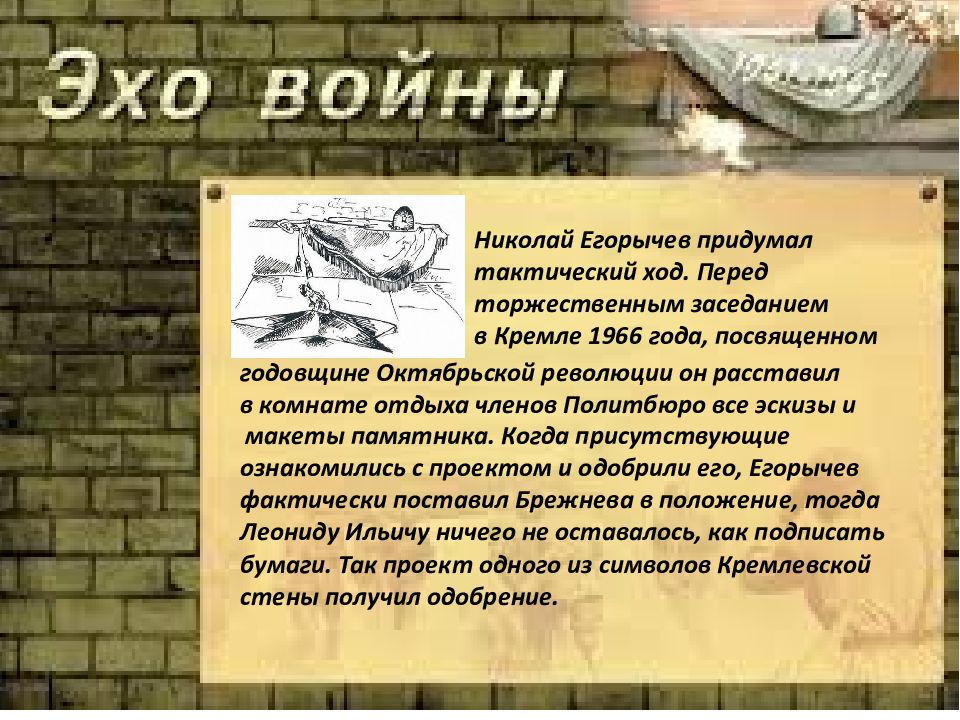 Эхо войны

Николай Егорычев придумал тактический ход. Перед торжественным заседанием в Кремле 1966 года, посвященном годовщине Октябрьской революции он расставил в комнате отдыха членов Политбюро все эскизы и макеты памятника. Когда присутствующие ознакомились с проектом и одобрили его, Егорычев фактически поставил Брежнева в положение, тогда Леониду Ильичу ничего не оставалось, как подписать бумаги. Так проект одного из символов Кремлевской стены получил одобрение.